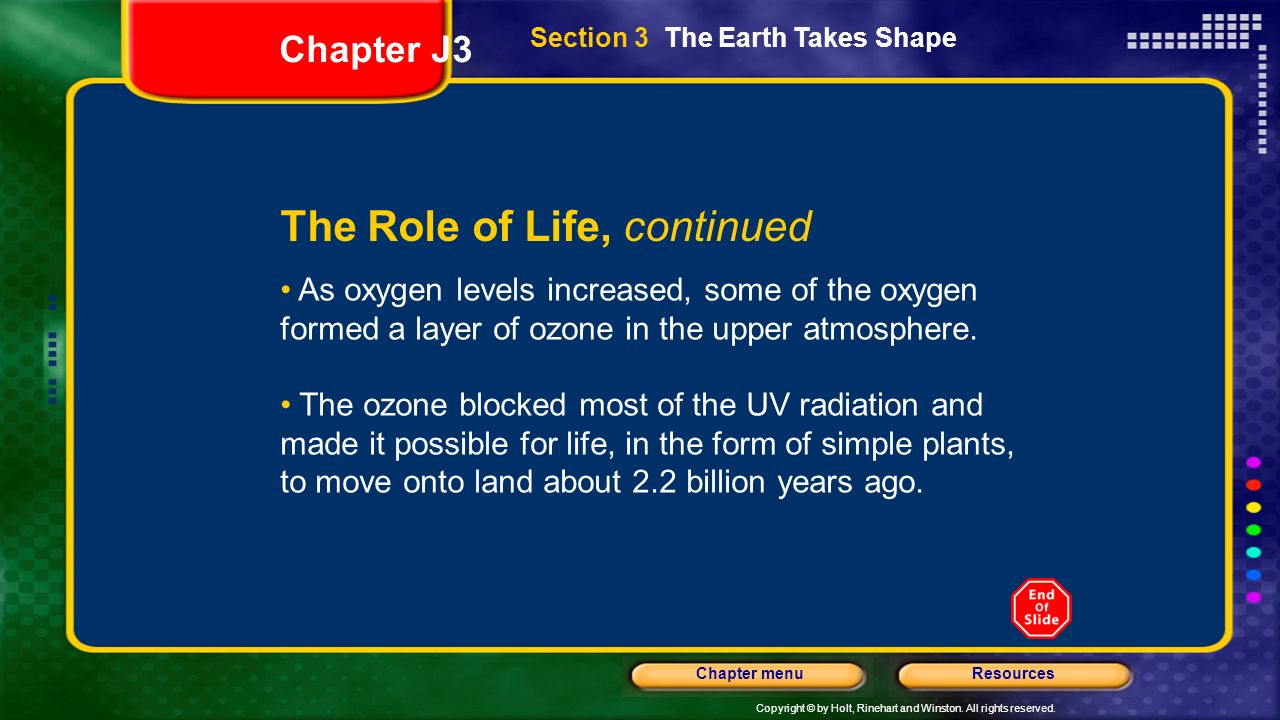 Chapter J3

Section 3 The Earth Takes Shape

The Role of Life, continued

• As oxygen levels increased, some of the oxygen formed a layer of ozone in the upper atmosphere.

• The ozone blocked most of the UV radiation and made it possible for life, in the form of simple plants, to move onto land about 2.2 billion years ago.

End Of Slide

Chapter menu

Resources

Copyright © by Holt, Rinehart and Winston. All rights reserved.